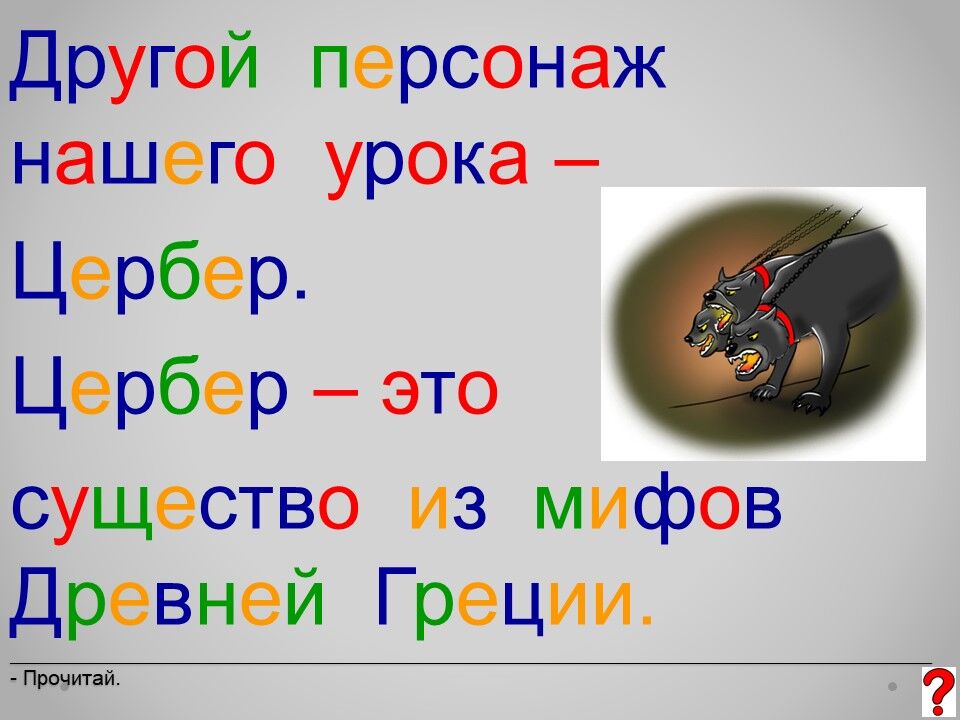 Другой персонаж нашего урока – Цербер.

Цербер – это существо из мифов Древней Греции.

- Прочитай.

?